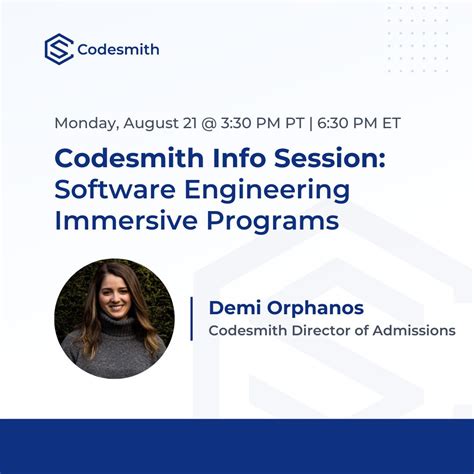 Codesmith

Monday, August 21 @ 3:30 PM PT | 6:30 PM ET

Codesmith Info Session: Software Engineering Immersive Programs

Demi Orphanos
Codesmith Director of Admissions